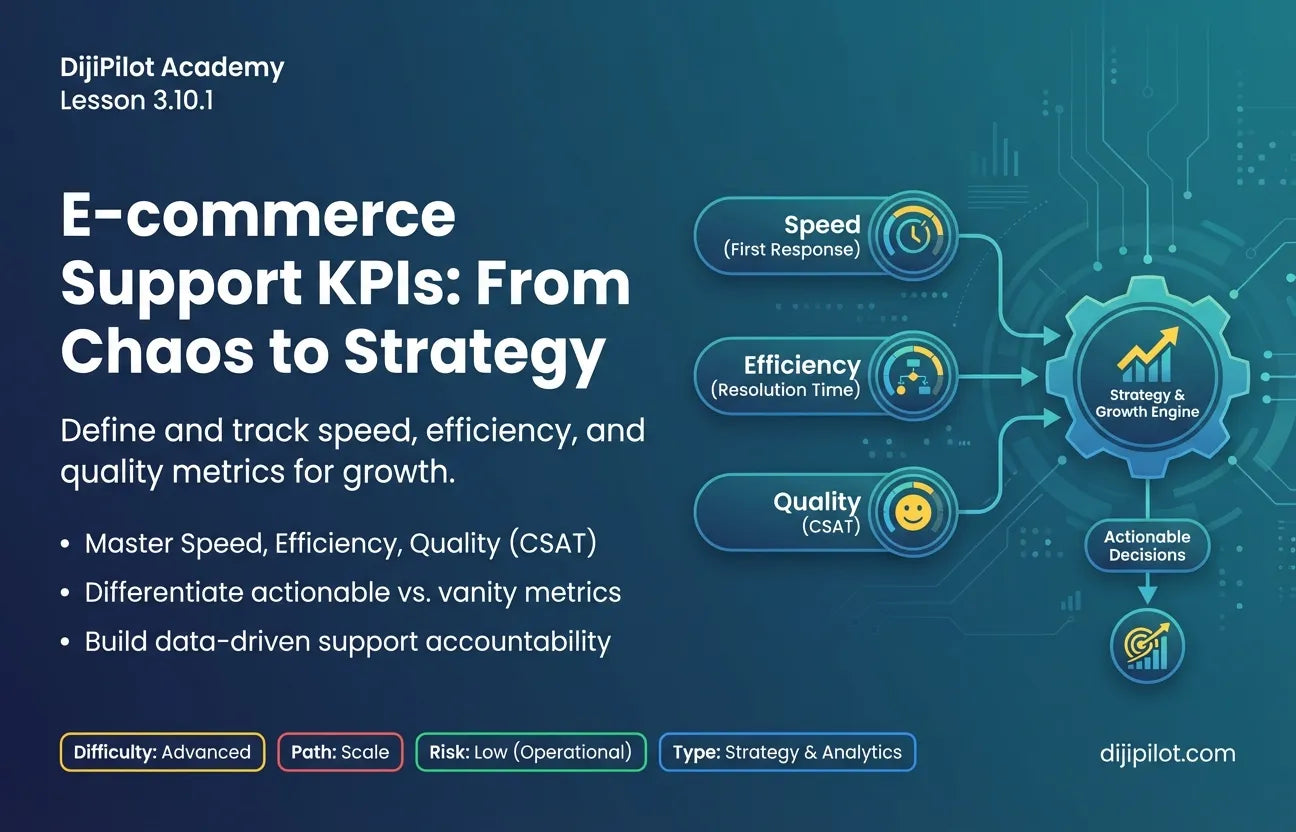 DijiPilot Academy
Lesson 3.10.1

E-commerce Support KPIs: From Chaos to Strategy

Define and track speed, efficiency, and quality metrics for growth.

• Master Speed, Efficiency, Quality (CSAT)
• Differentiate actionable vs. vanity metrics
• Build data-driven support accountability

Speed
(First Response)

Efficiency
(Resolution Time)

Quality
(CSAT)

Strategy & Growth Engine

Actionable Decisions

Difficulty: Advanced
Path: Scale
Risk: Low (Operational)
Type: Strategy & Analytics

dijipilot.com